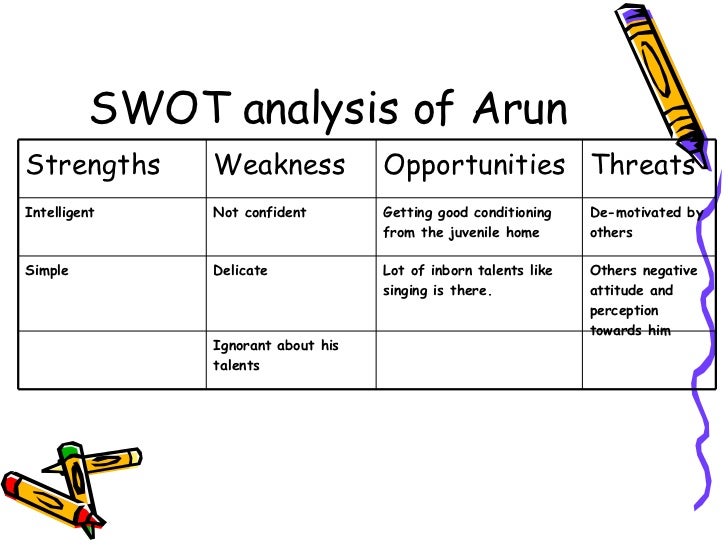 SWOT analysis of Arun

| Strengths | Weakness | Opportunities | Threats |
|---|---|---|---|
| Intelligent | Not confident | Getting good conditioning from the juvenile home | De-motivated by others |
| Simple | Delicate | Lot of inborn talents like singing is there. | Others negative attitude and perception towards him |
| | Ignorant about his talents | | |